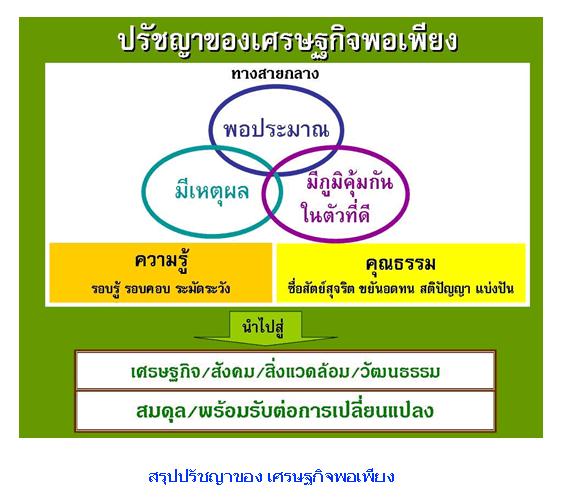 ปรัชญาของเศรษฐกิจพอเพียง

ทางสายกลาง

พอประมาณ

มีเหตุผล

มีภูมิคุ้มกันในตัวที่ดี

ความรู้
รอบรู้ รอบคอบ ระมัดระวัง

คุณธรรม
ซื่อสัตย์สุจริต ขยันอดทน สติปัญญา แบ่งปัน

นำไปสู่

เศรษฐกิจ/สังคม/สิ่งแวดล้อม/วัฒนธรรม

สมดุล/พร้อมรับต่อการเปลี่ยนแปลง

สรุปปรัชญาของ เศรษฐกิจพอเพียง